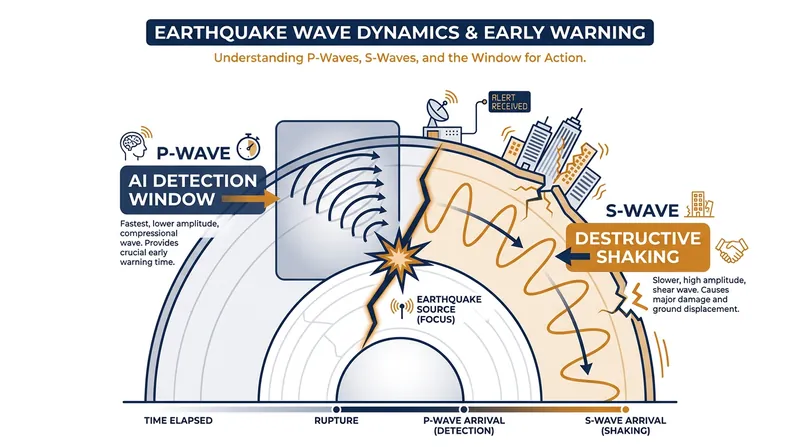 EARTHQUAKE WAVE DYNAMICS & EARLY WARNING

Understanding P-Waves, S-Waves, and the Window for Action.

ALERT RECEIVED

P-WAVE

AI DETECTION WINDOW

Fastest, lower amplitude, compressional wave. Provides crucial early warning time.

S-WAVE

DESTRUCTIVE SHAKING

Slower, high amplitude, shear wave. Causes major damage and ground displacement.

EARTHQUAKE SOURCE (FOCUS)

TIME ELAPSED

RUPTURE

P-WAVE ARRIVAL (DETECTION)

S-WAVE ARRIVAL (SHAKING)